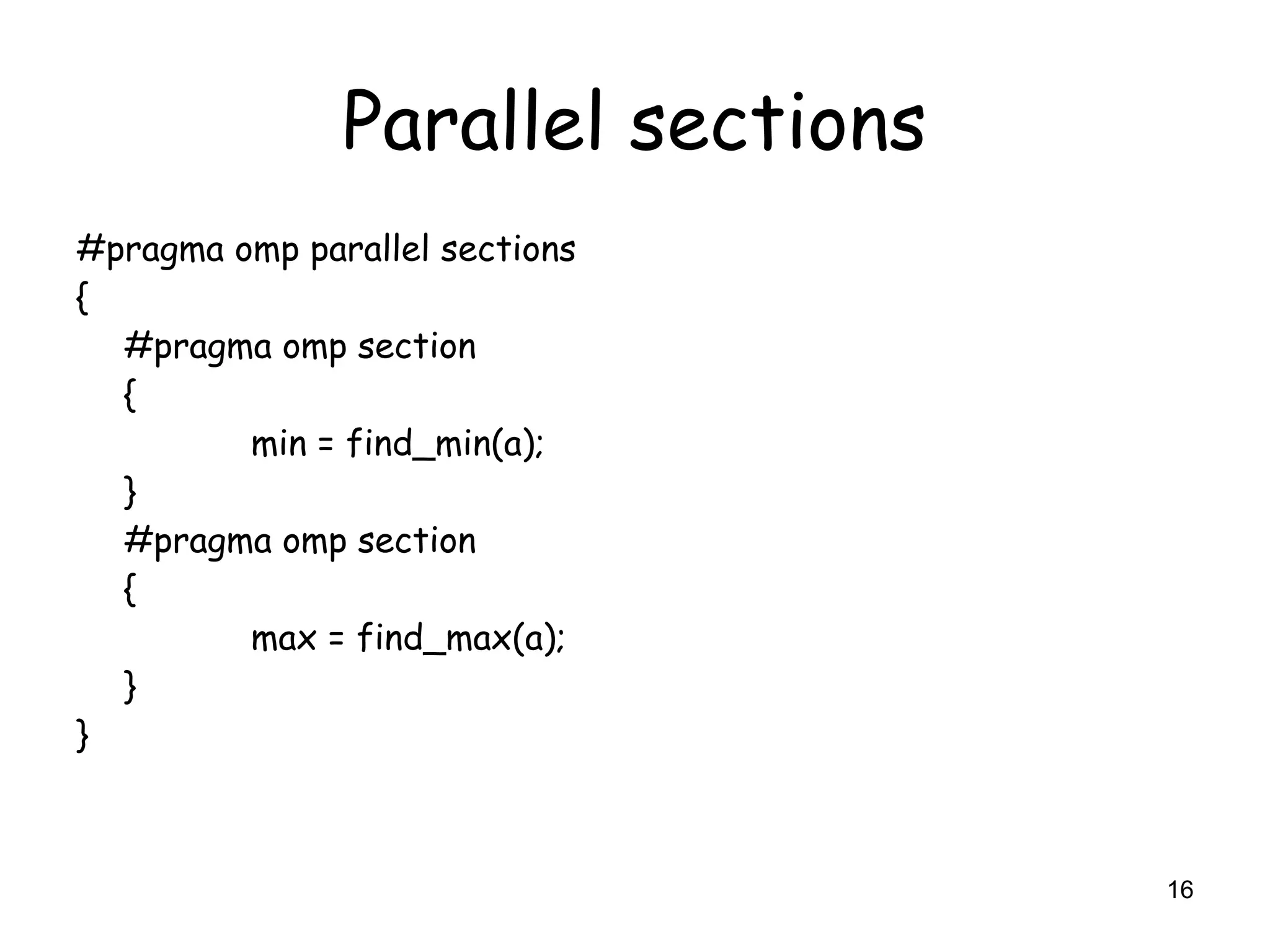 Parallel sections

#pragma omp parallel sections
{
    #pragma omp section
    {
            min = find_min(a);
    }
    #pragma omp section
    {
            max = find_max(a);
    }
}

16